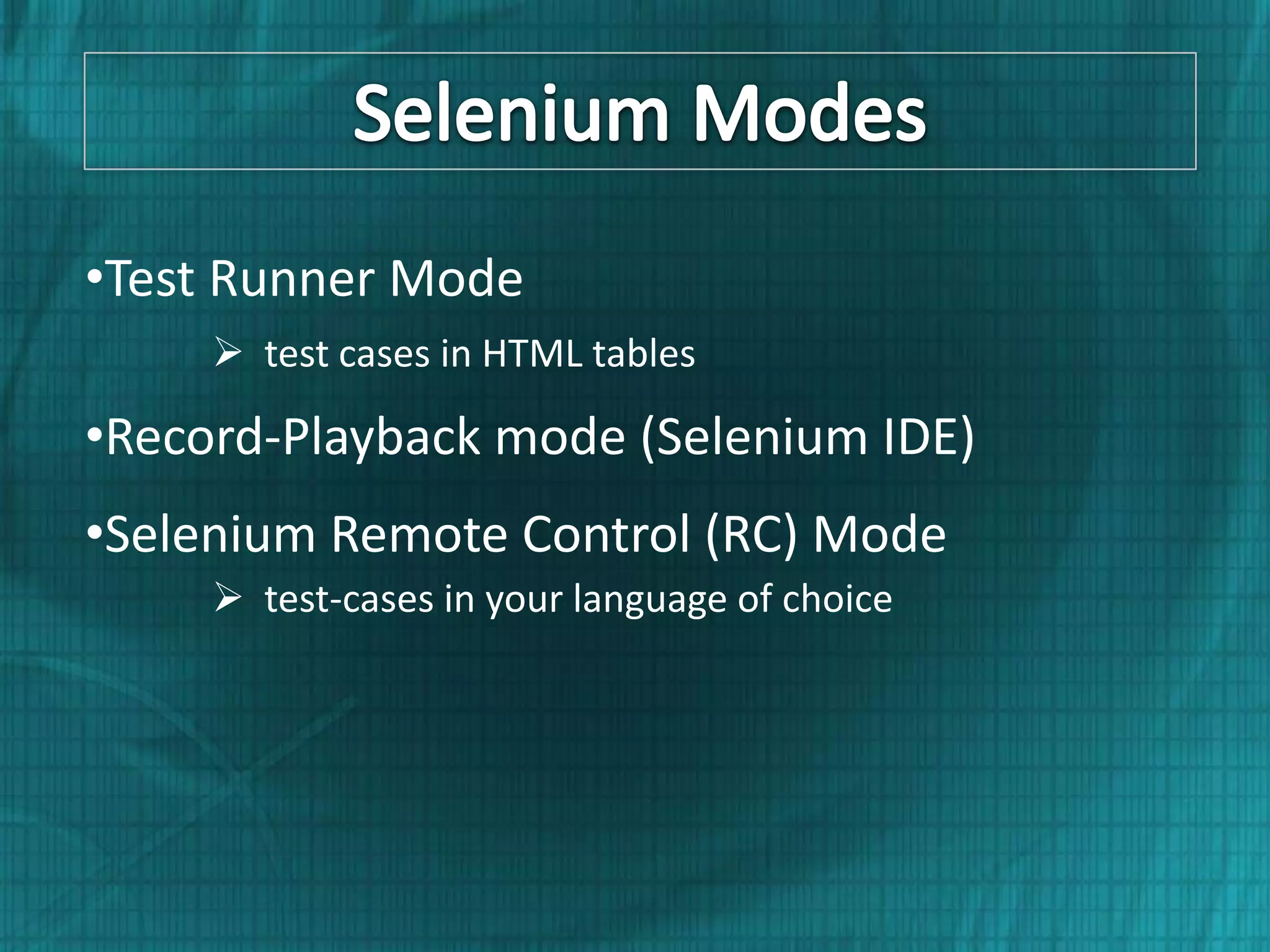 Selenium Modes

•Test Runner Mode

➢ test cases in HTML tables

•Record-Playback mode (Selenium IDE)

•Selenium Remote Control (RC) Mode

➢ test-cases in your language of choice